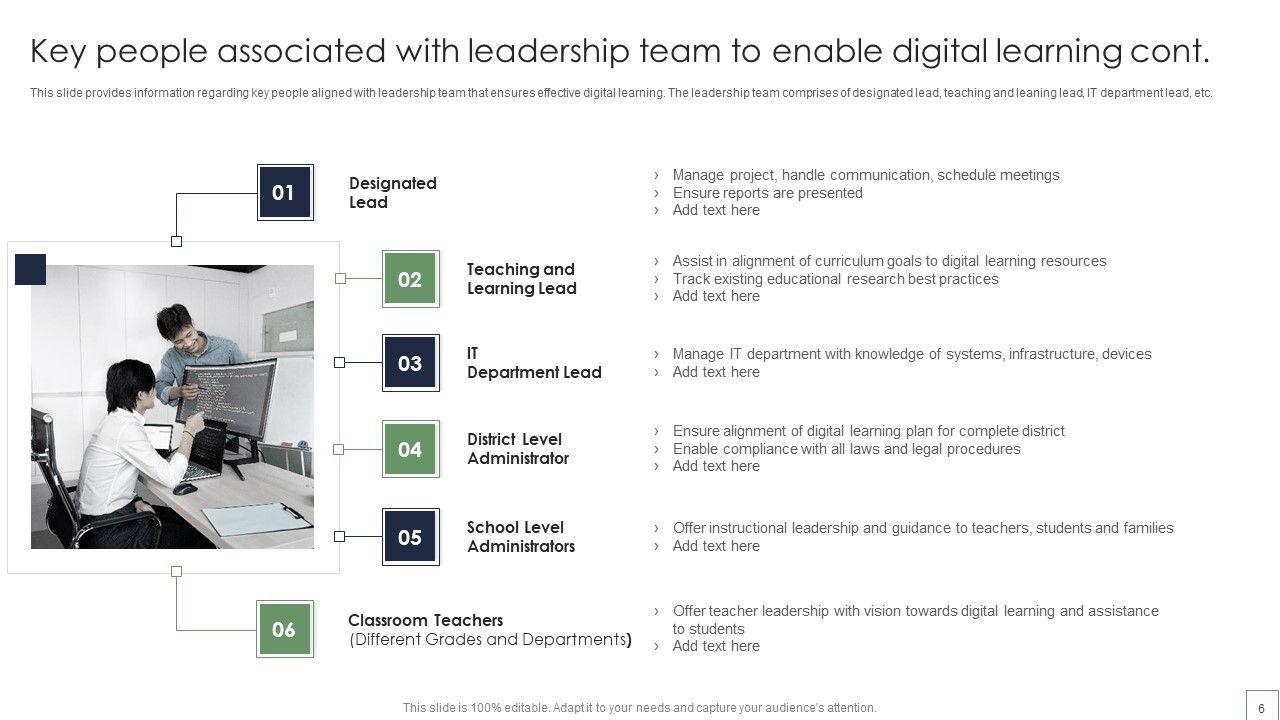 Key people associated with leadership team to enable digital learning cont.

This slide provides information regarding key people aligned with leadership team that ensures effective digital learning. The leadership team comprises of designated lead, teaching and leaning lead, IT department lead, etc.

01 Designated Lead
› Manage project, handle communication, schedule meetings
› Ensure reports are presented
› Add text here

02 Teaching and Learning Lead
› Assist in alignment of curriculum goals to digital learning resources
› Track existing educational research best practices
› Add text here

03 IT Department Lead
› Manage IT department with knowledge of systems, infrastructure, devices
› Add text here

04 District Level Administrator
› Ensure alignment of digital learning plan for complete district
› Enable compliance with all laws and legal procedures
› Add text here

05 School Level Administrators
› Offer instructional leadership and guidance to teachers, students and families
› Add text here

06 Classroom Teachers (Different Grades and Departments)
› Offer teacher leadership with vision towards digital learning and assistance to students
› Add text here

This slide is 100% editable. Adapt it to your needs and capture your audience's attention.

6